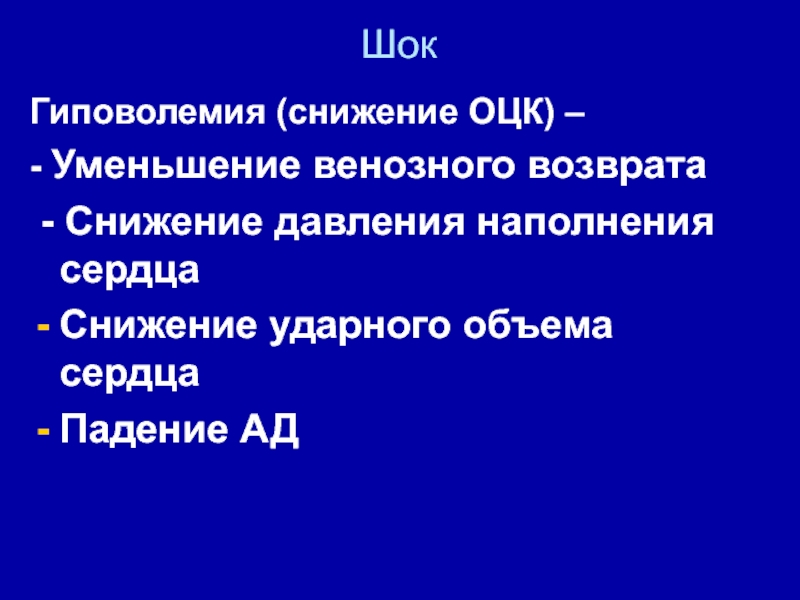 Шок

Гиповолемия (снижение ОЦК) –

- Уменьшение венозного возврата

- Снижение давления наполнения сердца

- Снижение ударного объема сердца

- Падение АД